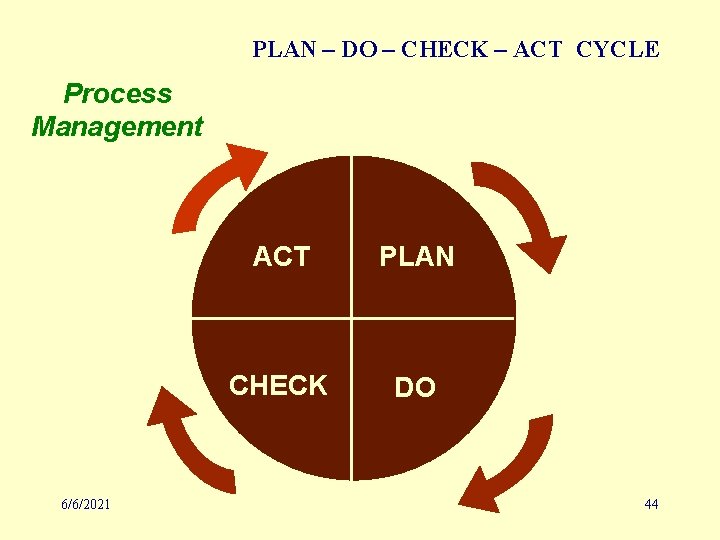 PLAN – DO – CHECK – ACT CYCLE

Process Management

ACT

PLAN

CHECK

DO

6/6/2021

44